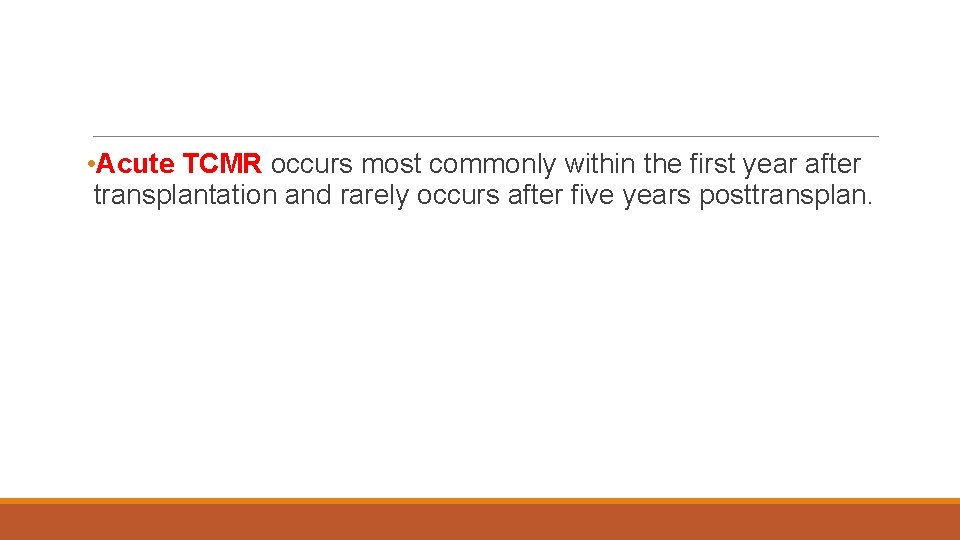 •Acute TCMR occurs most commonly within the first year after transplantation and rarely occurs after five years posttransplan.